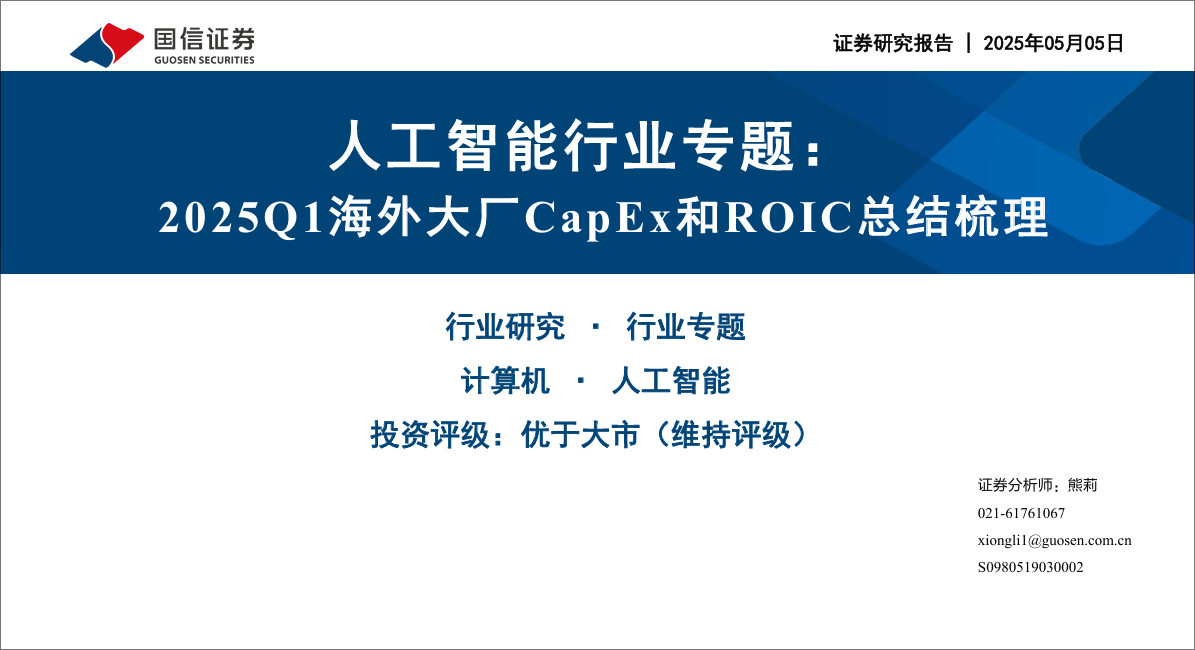 国信证券
GUOSEN SECURITIES

证券研究报告 | 2025年05月05日

人工智能行业专题：
2025Q1海外大厂CapEx和ROIC总结梳理

行业研究 · 行业专题
计算机 · 人工智能
投资评级：优于大市（维持评级）

证券分析师：熊莉
021-61761067
xiongli1@guosen.com.cn
S0980519030002